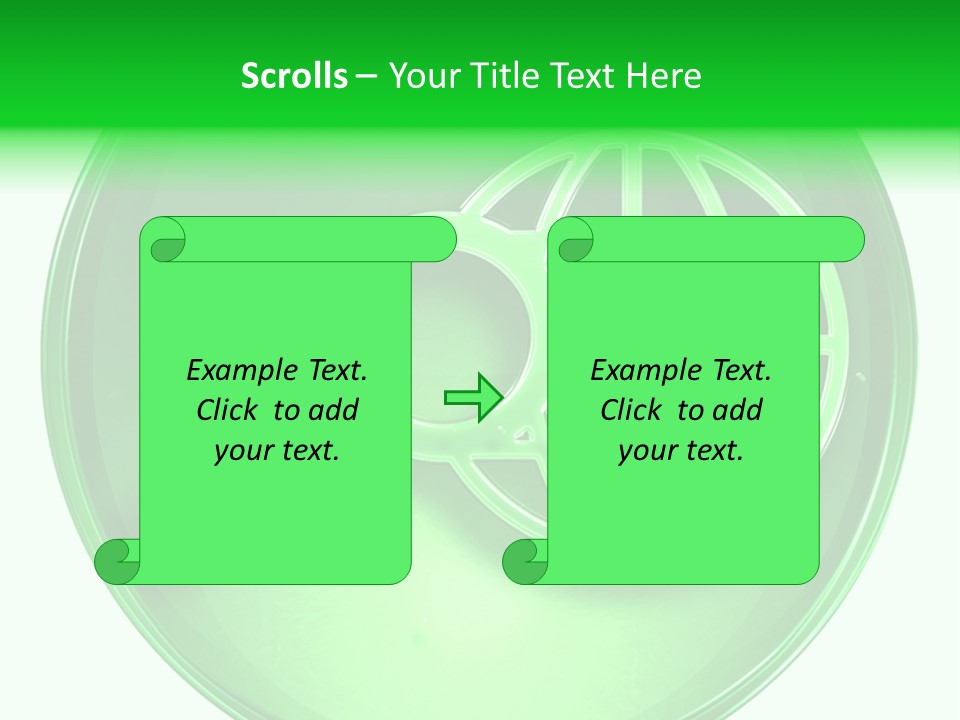 Scrolls – Your Title Text Here

Example Text. Click to add your text.

Example Text. Click to add your text.